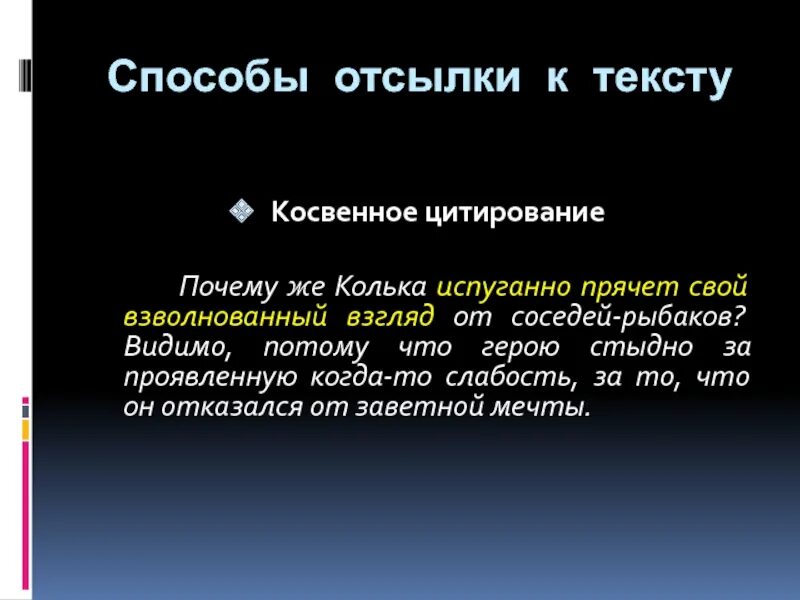 Способы отсылки к тексту

Косвенное цитирование

Почему же Колька испуганно прячет свой взволнованный взгляд от соседей-рыбаков? Видимо, потому что герою стыдно за проявленную когда-то слабость, за то, что он отказался от заветной мечты.